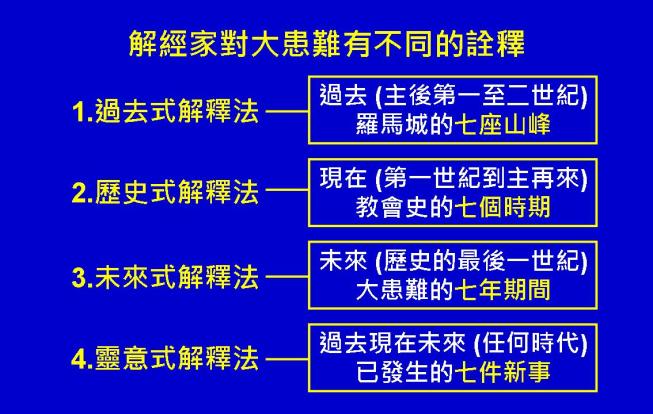 解經家對大患難有不同的詮釋

1.過去式解釋法

過去 (主後第一至二世紀)
羅馬城的七座山峰

2.歷史式解釋法

現在 (第一世紀到主再來)
教會史的七個時期

3.未來式解釋法

未來 (歷史的最後一世紀)
大患難的七年期間

4.靈意式解釋法

過去現在未來 (任何時代)
已發生的七件新事